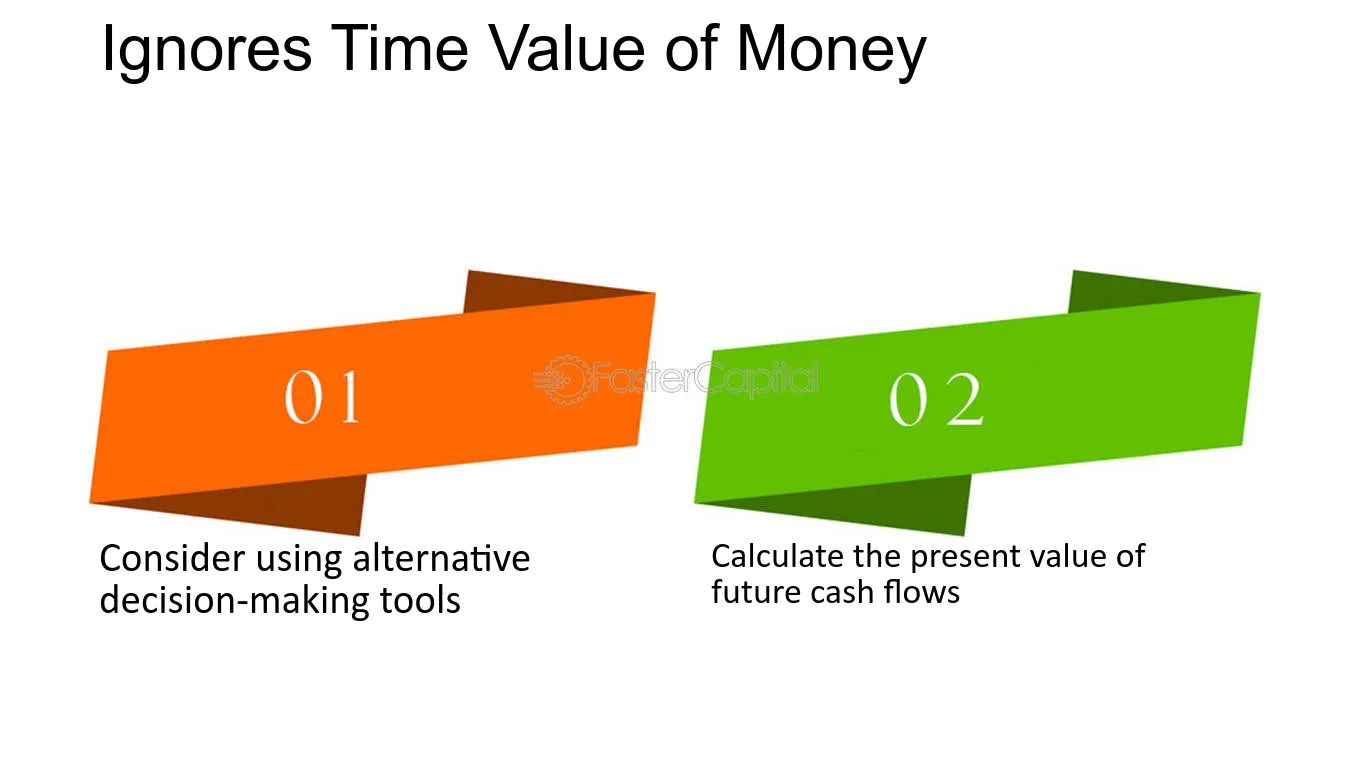 Ignores Time Value of Money

01

Consider using alternative decision-making tools

02

Calculate the present value of future cash flows

FasterCapital